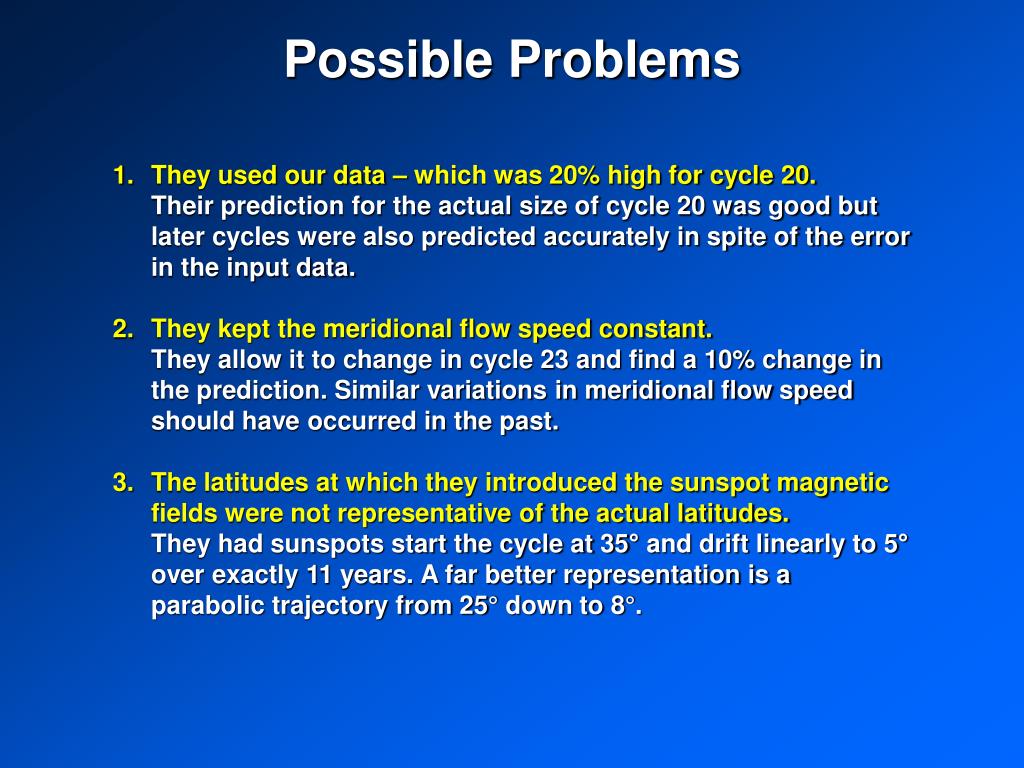 Possible Problems

1. They used our data – which was 20% high for cycle 20.
Their prediction for the actual size of cycle 20 was good but later cycles were also predicted accurately in spite of the error in the input data.

2. They kept the meridional flow speed constant.
They allow it to change in cycle 23 and find a 10% change in the prediction. Similar variations in meridional flow speed should have occurred in the past.

3. The latitudes at which they introduced the sunspot magnetic fields were not representative of the actual latitudes.
They had sunspots start the cycle at 35° and drift linearly to 5° over exactly 11 years. A far better representation is a parabolic trajectory from 25° down to 8°.